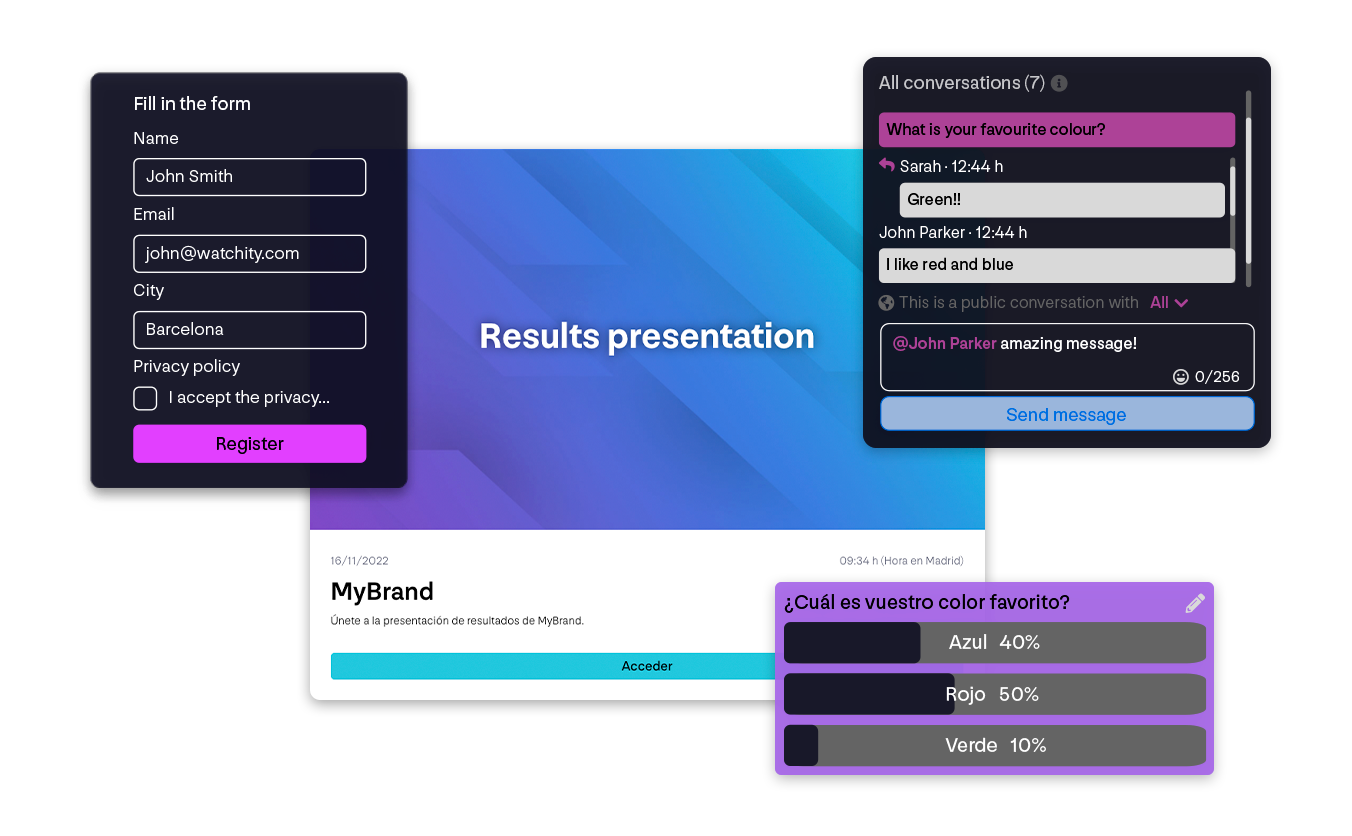 Fill in the form

Name

John Smith

Email

john@watchity.com

City

Barcelona

Privacy policy

I accept the privacy...

Register

Results presentation

16/11/2022

09:34 h (Hora en Madrid)

MyBrand

Únete a la presentación de resultados de MyBrand.

Acceder

All conversations (7)

What is your favourite colour?

Sarah · 12:44 h

Green!!

John Parker · 12:44 h

I like red and blue

This is a public conversation with All

@John Parker amazing message!

0/256

Send message

¿Cuál es vuestro color favorito?

Azul 40%

Rojo 50%

Verde 10%